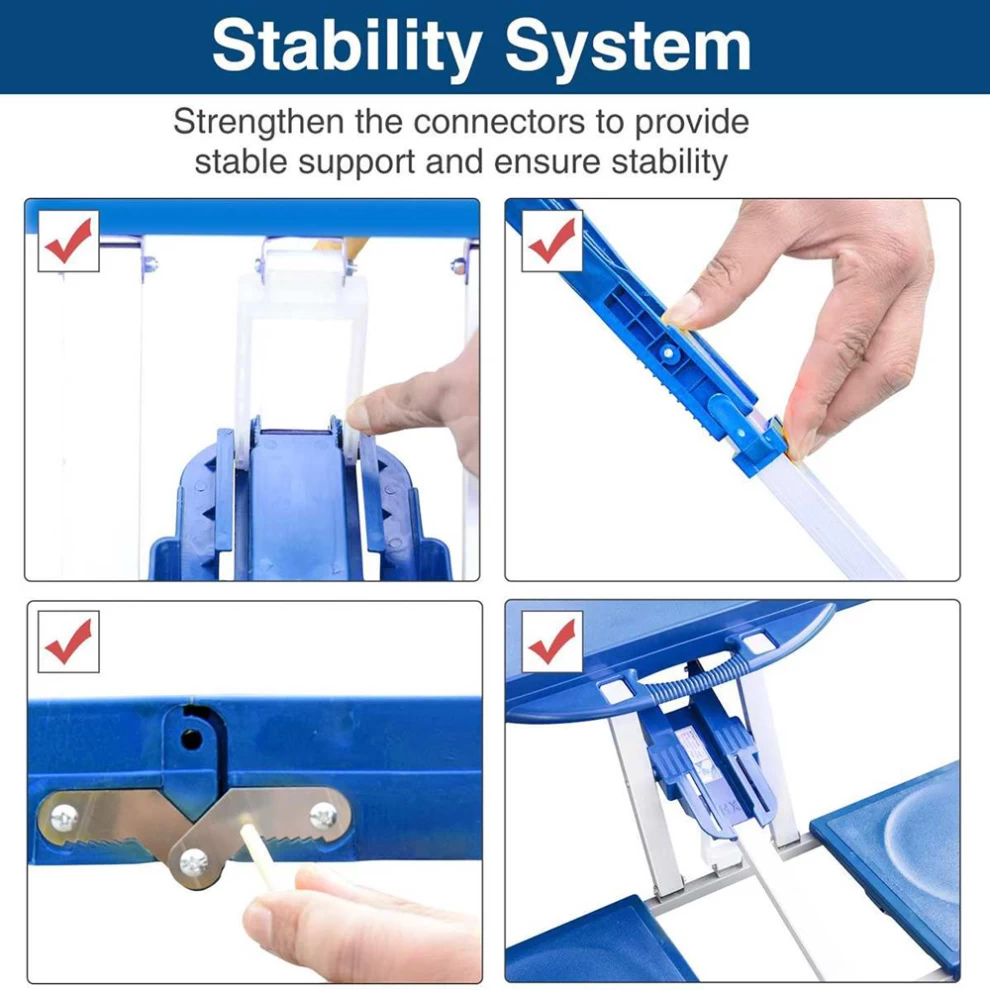 Stability System

Strengthen the connectors to provide stable support and ensure stability